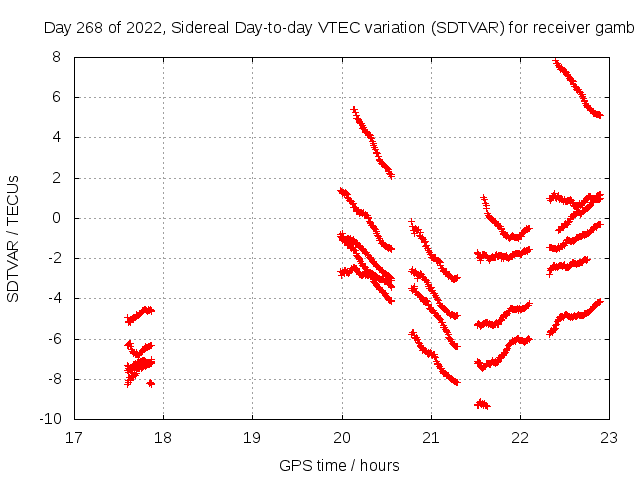 Day 268 of 2022, Sidereal Day-to-day VTEC variation (SDTVAR) for receiver gamb

SDTVAR / TECUs

8
6
4
2
0
-2
-4
-6
-8
-10

17 18 19 20 21 22 23

GPS time / hours